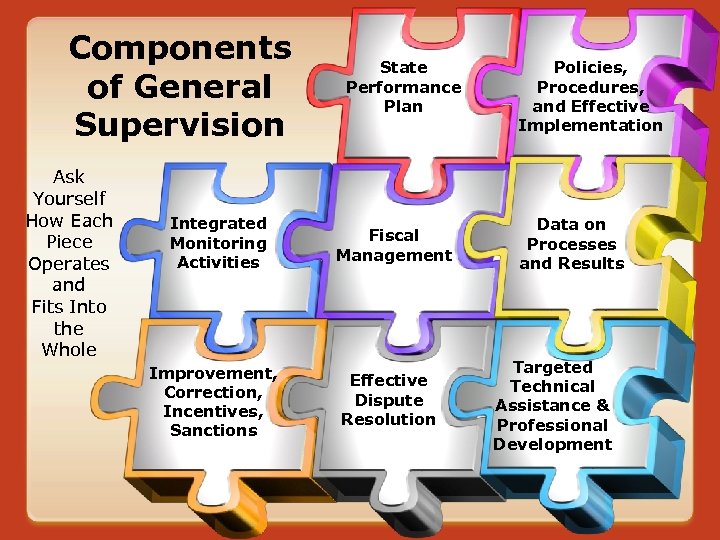 Components of General Supervision

Ask Yourself How Each Piece Operates and Fits Into the Whole

State Performance Plan

Policies, Procedures, and Effective Implementation

Integrated Monitoring Activities

Fiscal Management

Data on Processes and Results

Improvement, Correction, Incentives, Sanctions

Effective Dispute Resolution

Targeted Technical Assistance & Professional Development